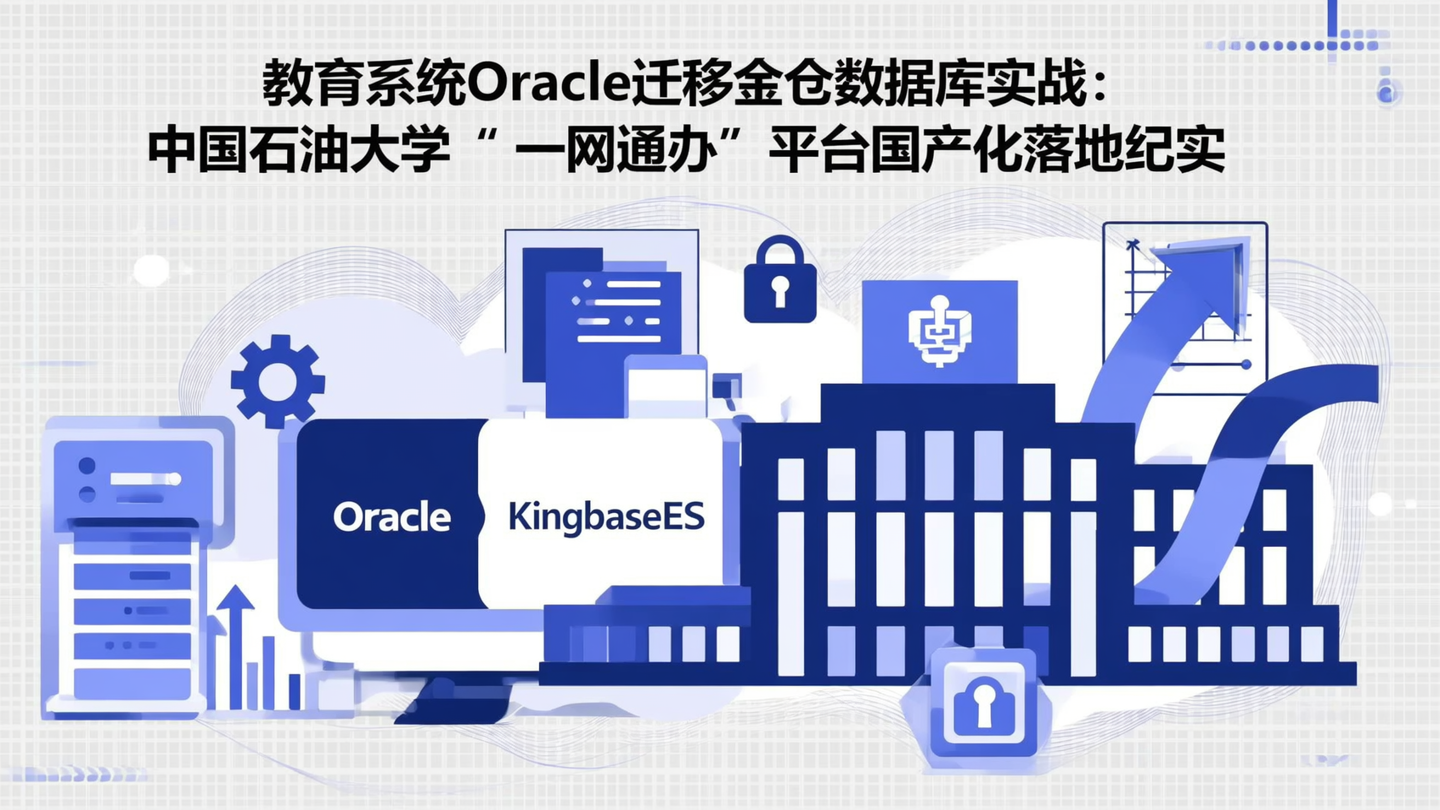 教育系统Oracle迁移金仓数据库实战：
中国石油大学“一网通办”平台国产化落地纪实

Oracle

KingbaseES